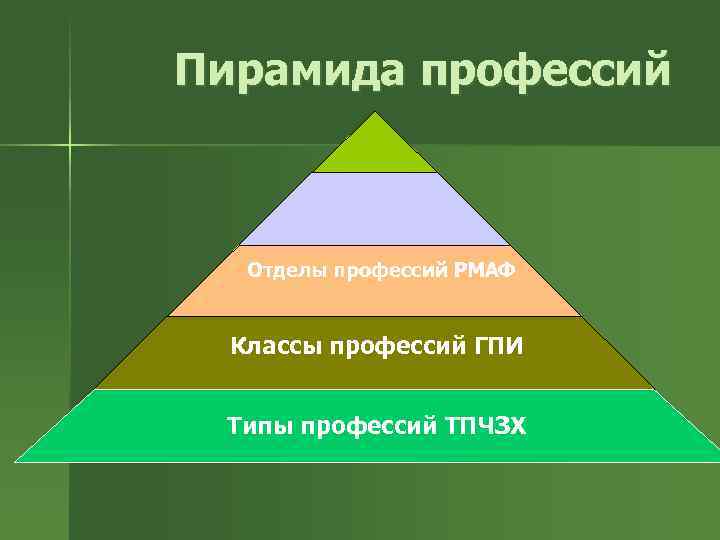 Пирамида профессий

Отделы профессий РМАФ

Классы профессий ГПИ

Типы профессий ТПЧЗХ